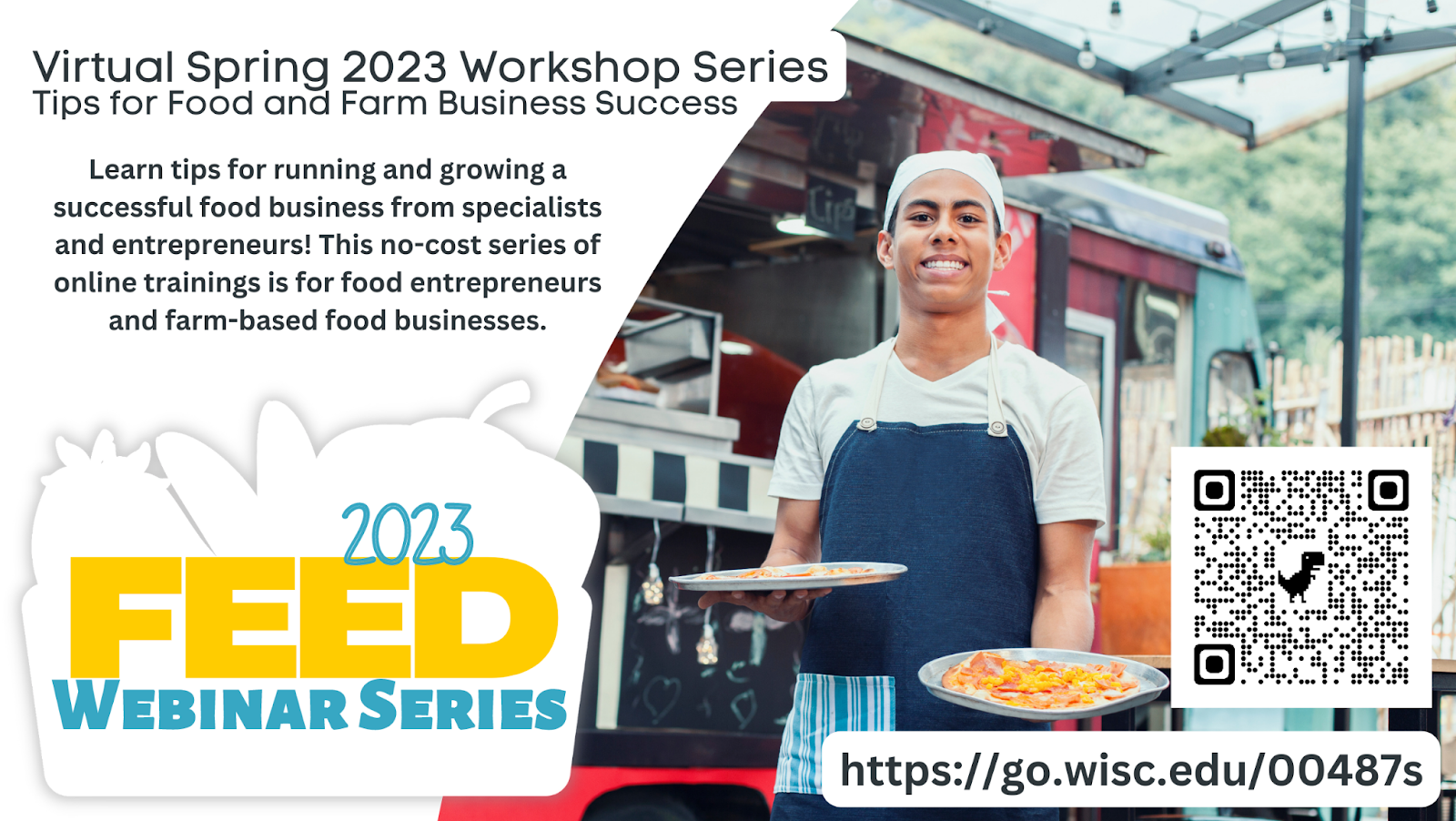 Virtual Spring 2023 Workshop Series
Tips for Food and Farm Business Success

Learn tips for running and growing a successful food business from specialists and entrepreneurs! This no-cost series of online trainings is for food entrepreneurs and farm-based food businesses.

2023
FEED
WEBINAR SERIES

https://go.wisc.edu/00487s